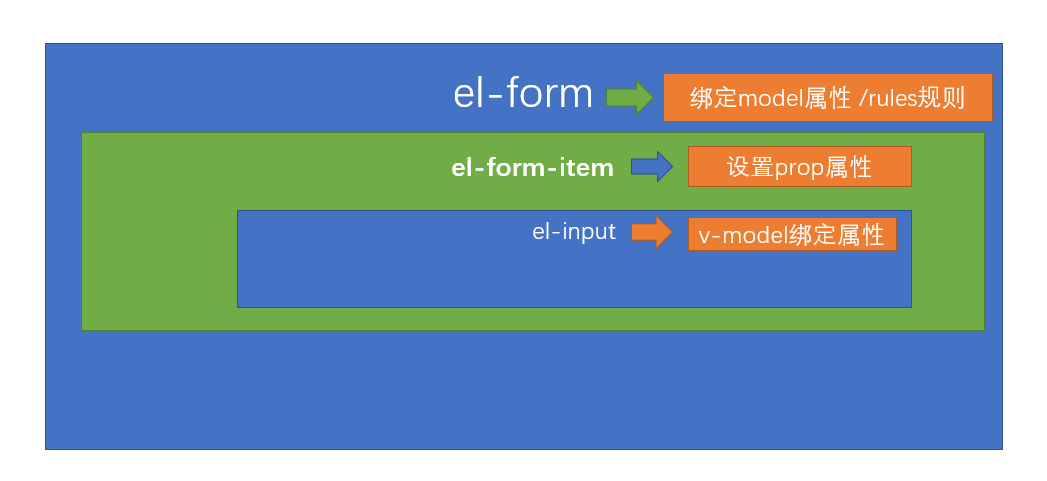 el-form

绑定model属性 /rules规则

el-form-item

设置prop属性

el-input

v-model绑定属性